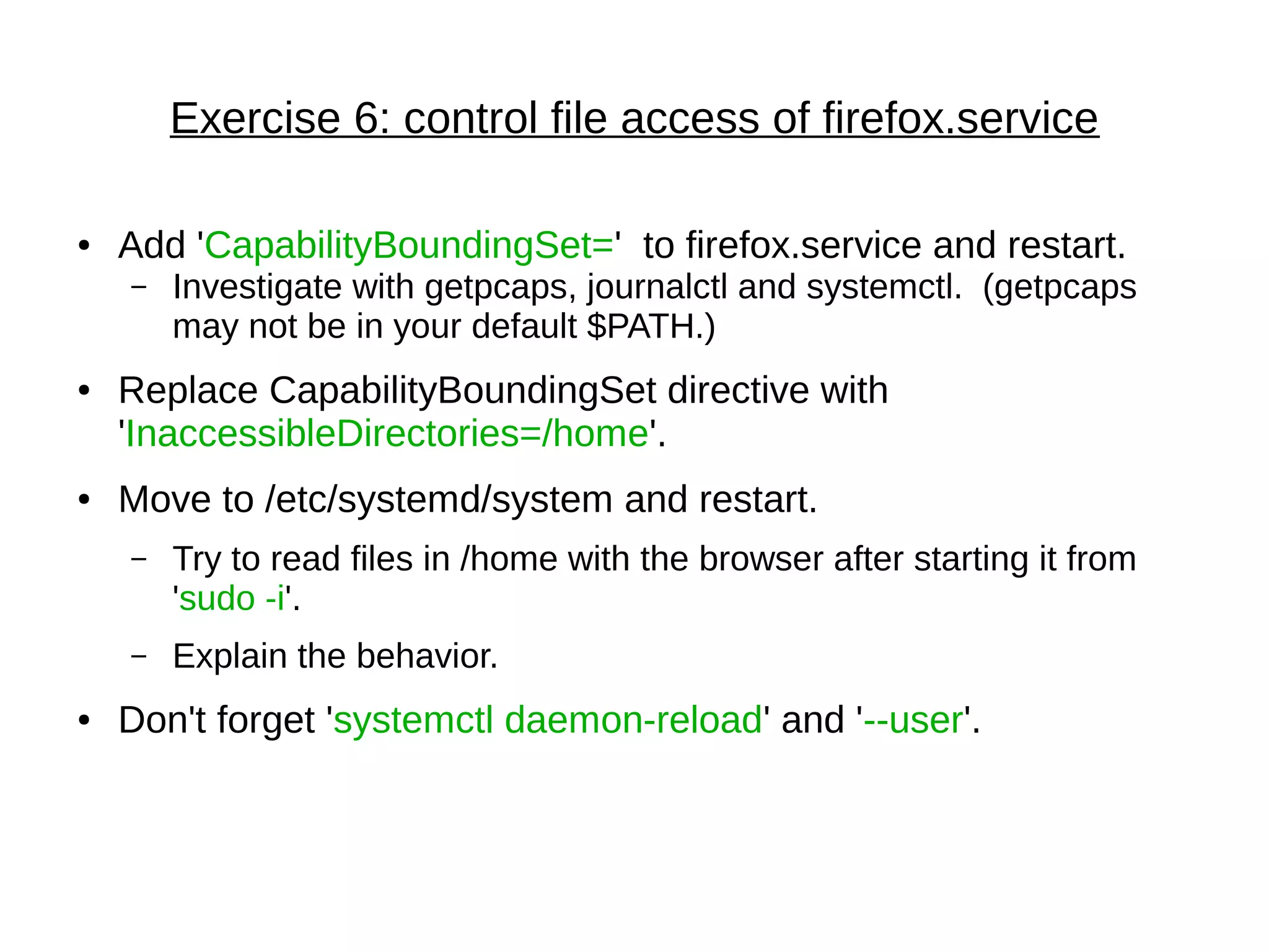 Exercise 6: control file access of firefox.service

• Add 'CapabilityBoundingSet=' to firefox.service and restart.
  – Investigate with getpcaps, journalctl and systemctl. (getpcaps may not be in your default \$PATH.)

• Replace CapabilityBoundingSet directive with 'InaccessibleDirectories=/home'.

• Move to /etc/systemd/system and restart.
  – Try to read files in /home with the browser after starting it from 'sudo -i'.
  – Explain the behavior.

• Don't forget 'systemctl daemon-reload' and '--user'.